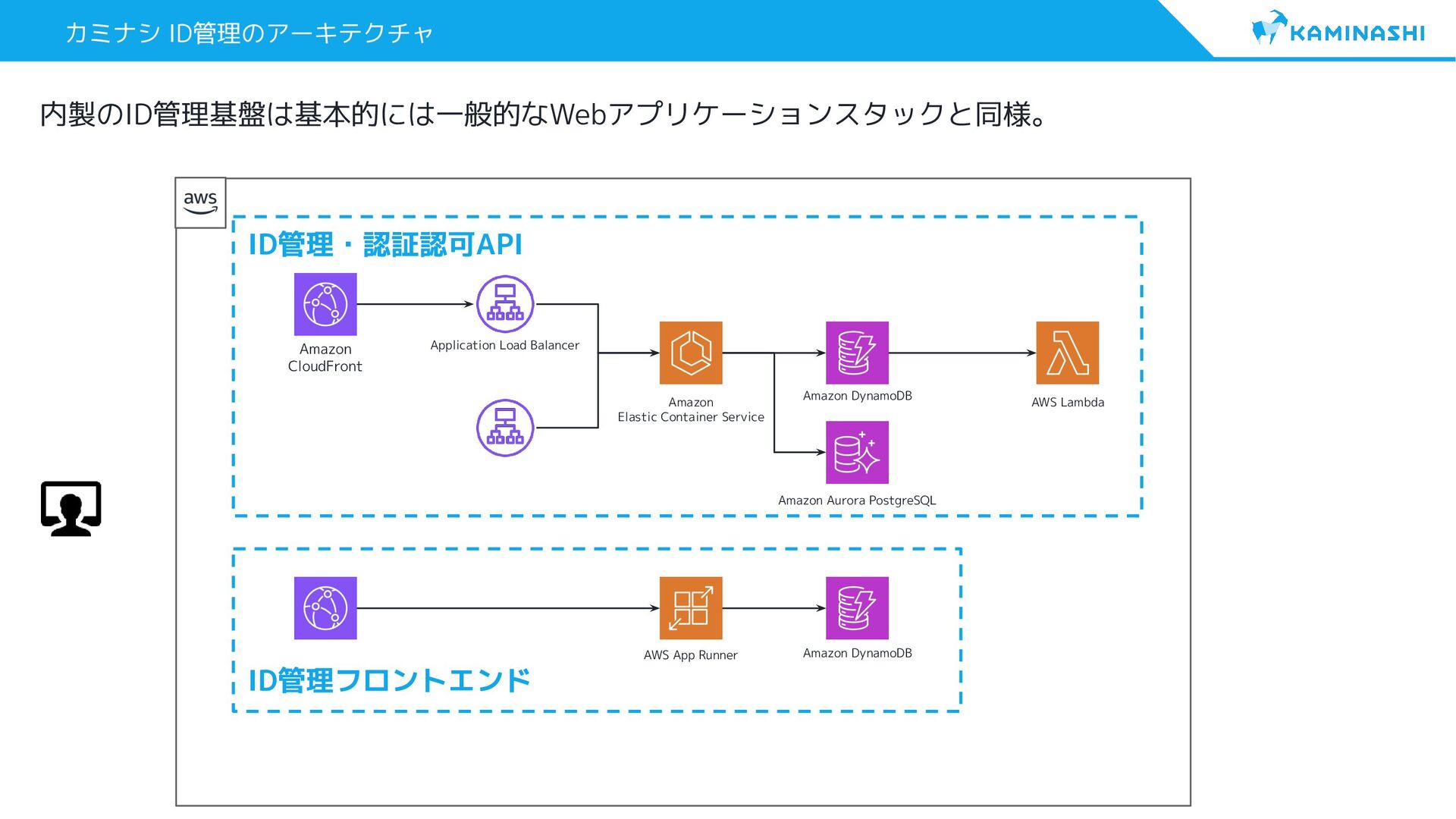 カミナシ ID管理のアーキテクチャ

KAMINASHI

内製のID管理基盤は基本的には一般的なWebアプリケーションスタックと同様。

aws

ID管理・認証認可API

Amazon CloudFront

Application Load Balancer

Amazon Elastic Container Service

Amazon DynamoDB

AWS Lambda

Amazon Aurora PostgreSQL

AWS App Runner

Amazon DynamoDB

ID管理フロントエンド